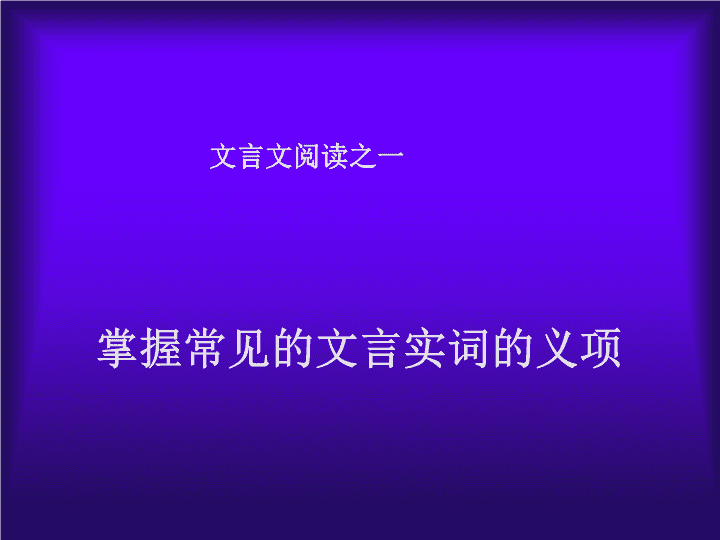 文言文阅读之一

掌握常见的文言实词的义项